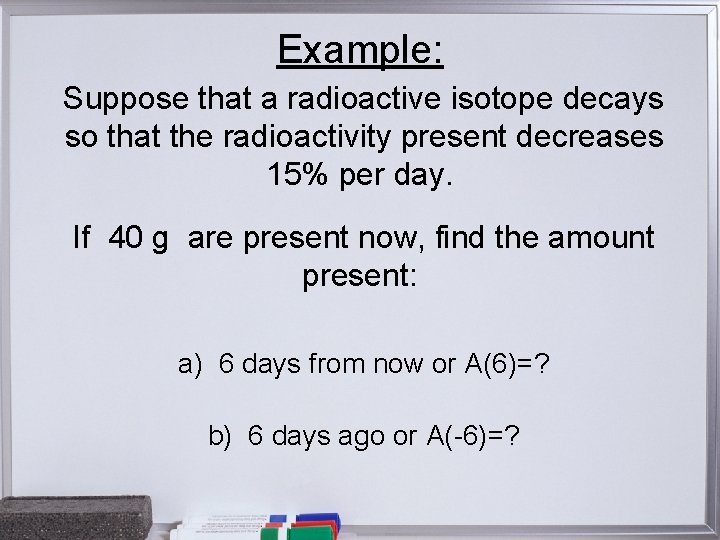 Example:

Suppose that a radioactive isotope decays so that the radioactivity present decreases 15% per day.

If 40 g are present now, find the amount present:

a) 6 days from now or A(6)=?

b) 6 days ago or A(-6)=?